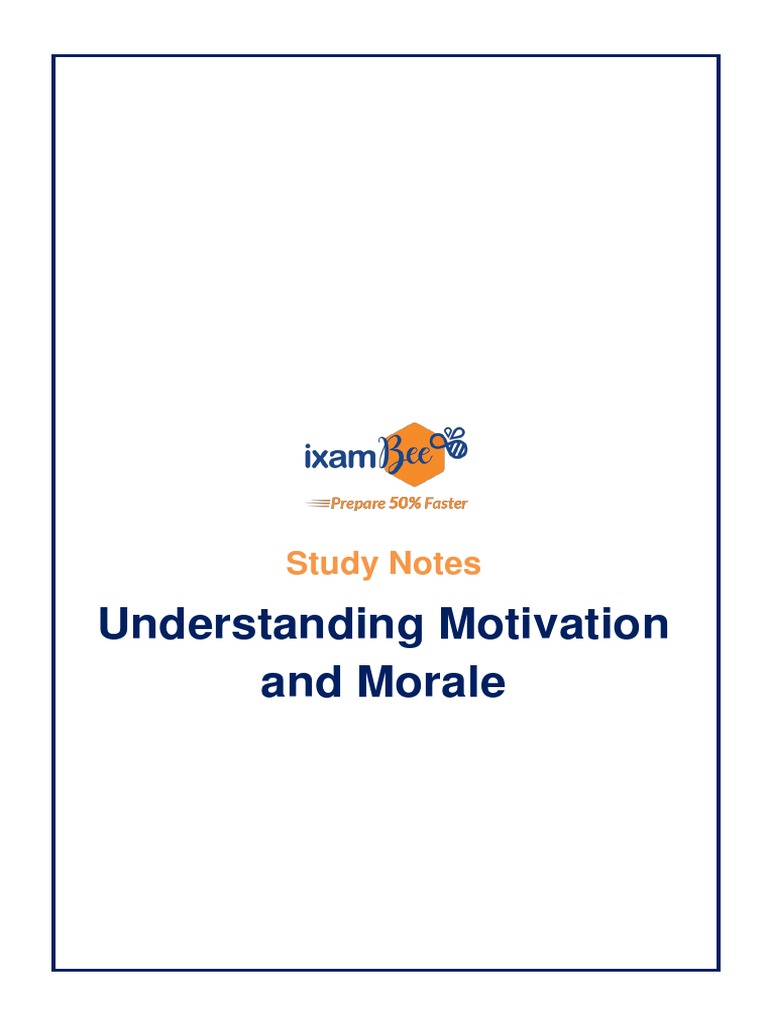 ixamBee
Prepare 50% Faster

Study Notes

Understanding Motivation and Morale